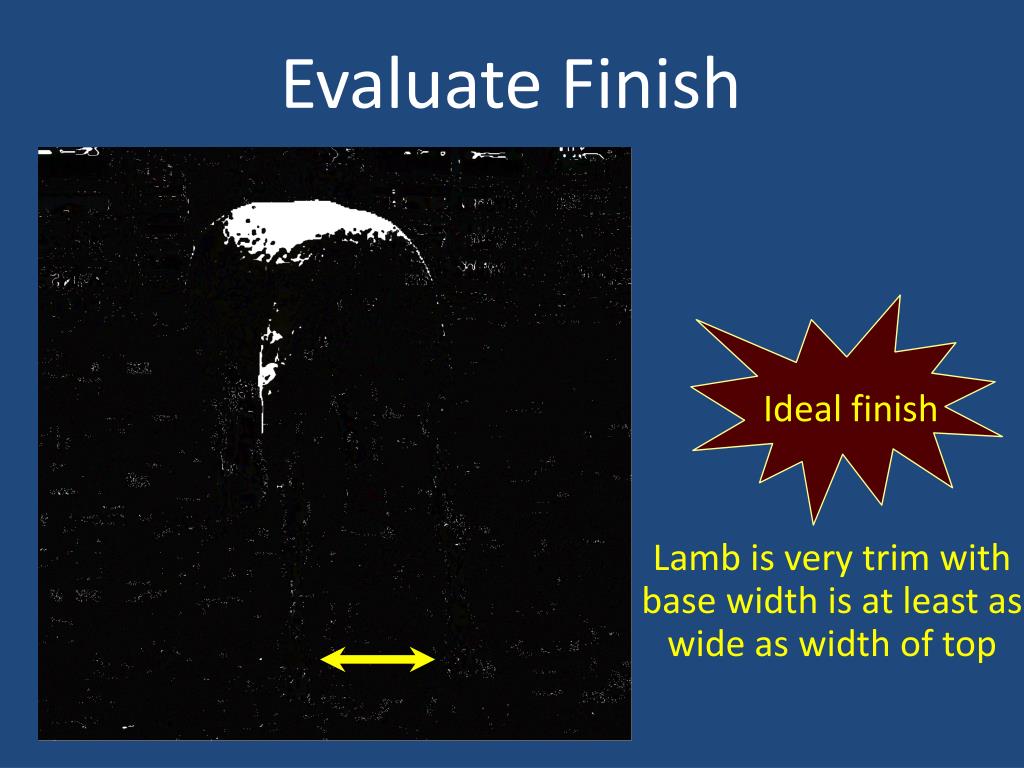 Evaluate Finish

Ideal finish

Lamb is very trim with base width is at least as wide as width of top